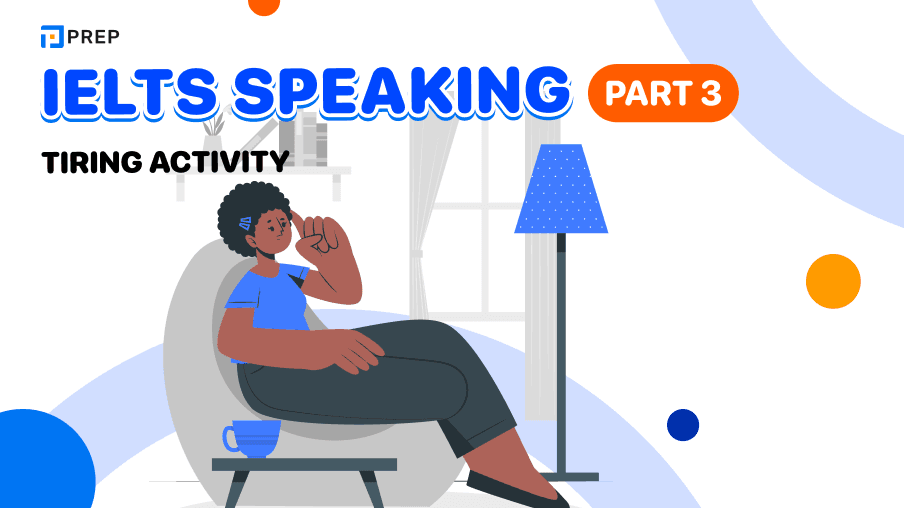 PREP

IELTS SPEAKING PART 3

TIRING ACTIVITY